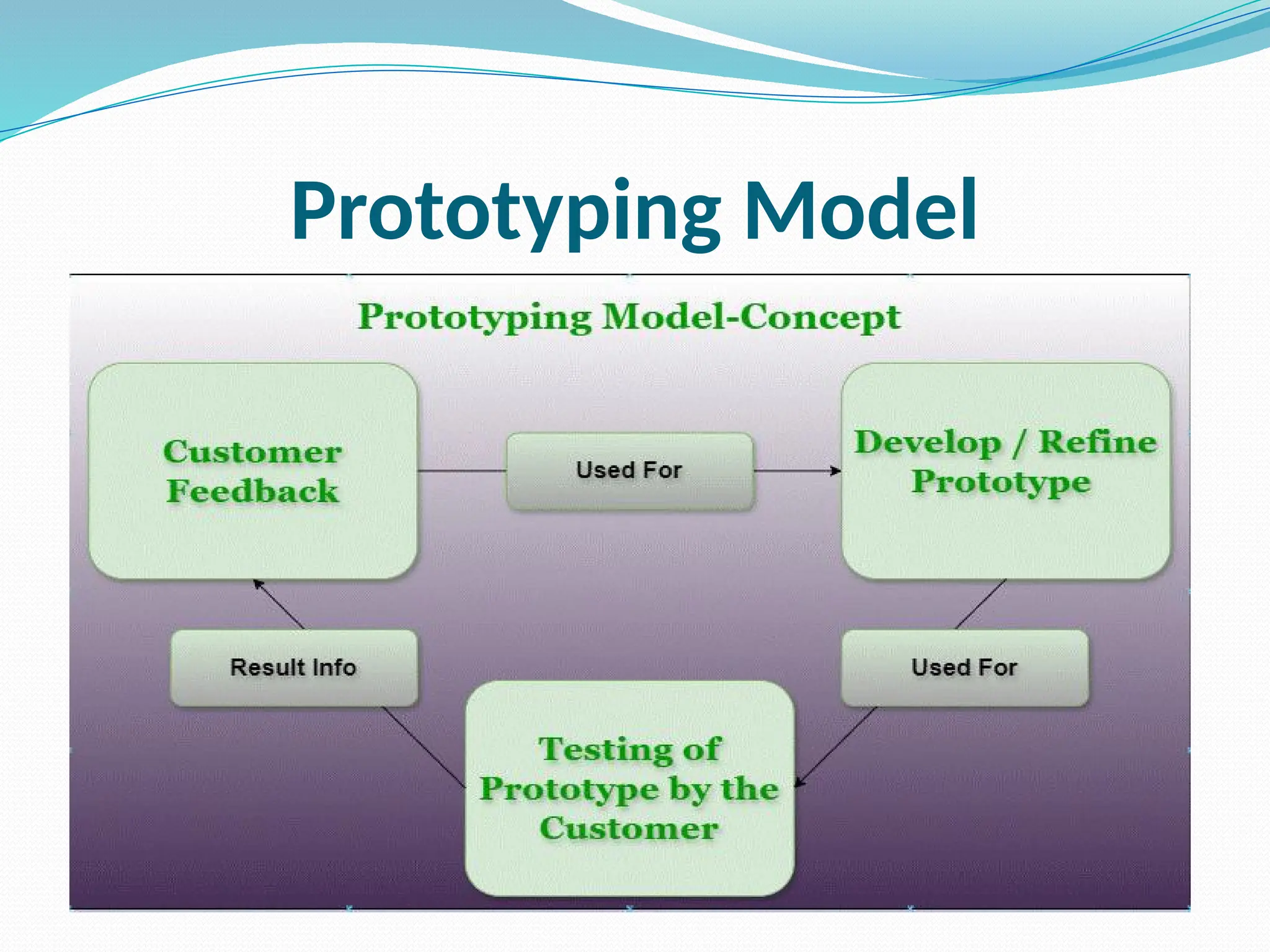 Prototyping Model

Prototyping Model-Concept

Customer Feedback

Used For

Develop / Refine Prototype

Result Info

Used For

Testing of Prototype by the Customer